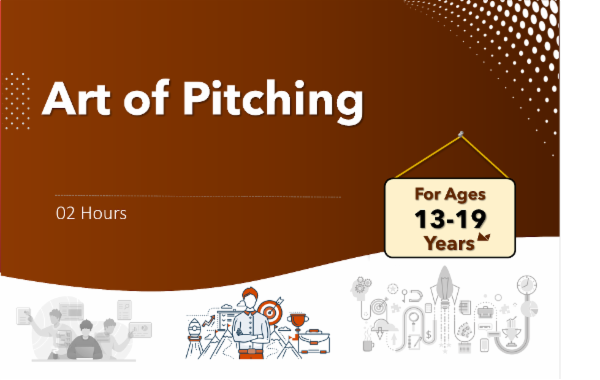 Art of Pitching

02 Hours

For Ages
13-19
Years